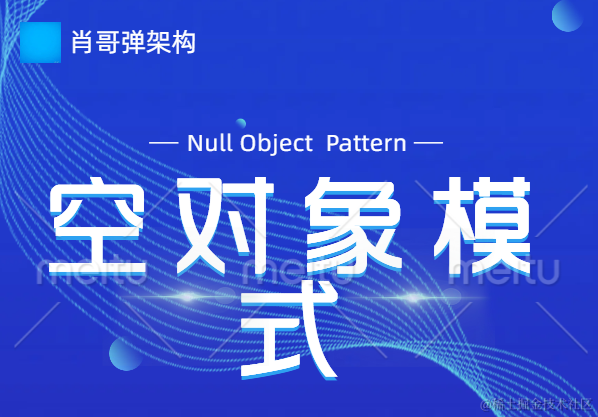 肖哥弹架构

— Null Object Pattern —

空对象模式

meitu meitu meitu

@稀土掘金技术社区